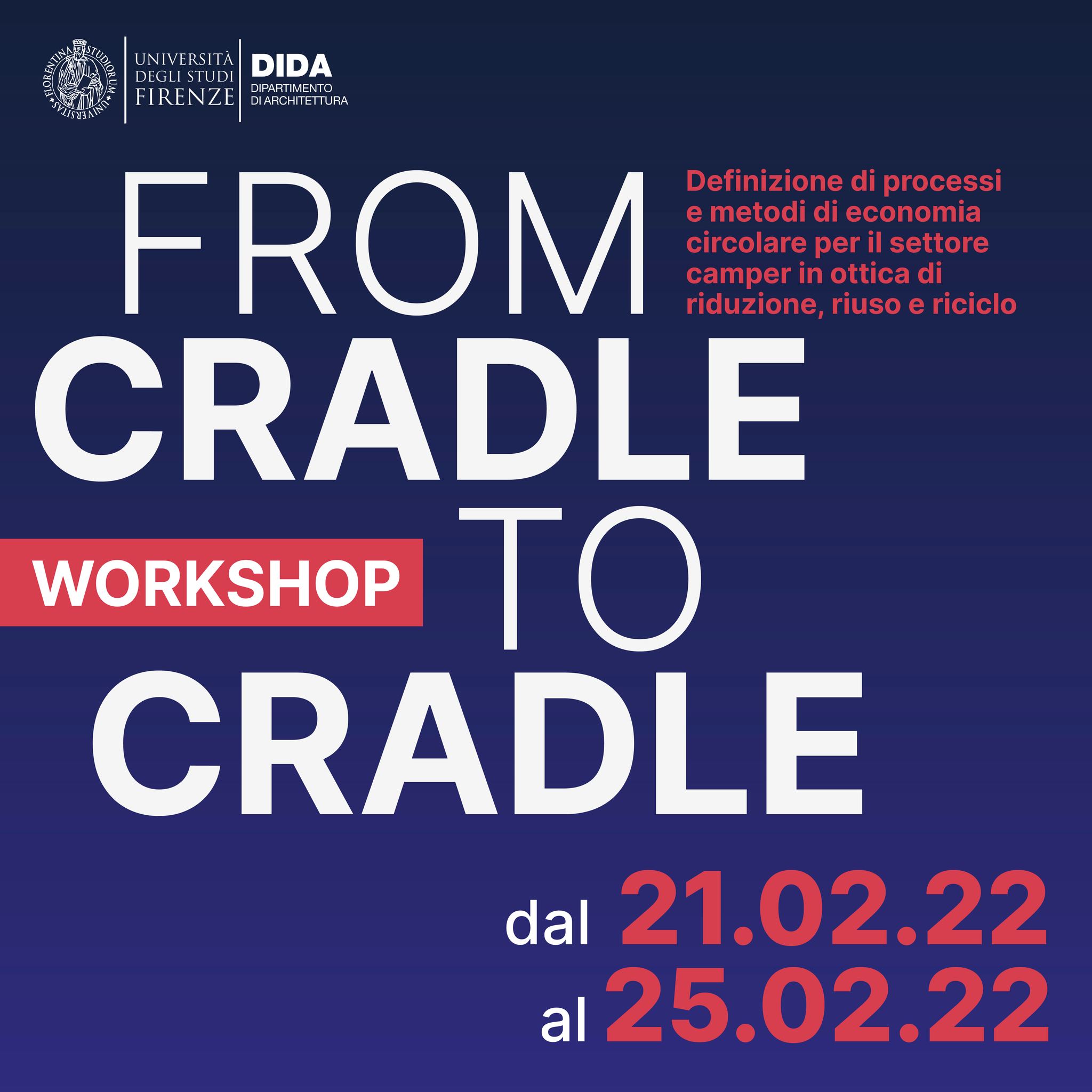 FLORENTINA STUDIORUM UNIVERSITAS

UNIVERSITÀ DEGLI STUDI FIRENZE

DIDA
DIPARTIMENTO DI ARCHITETTURA

FROM CRADLE TO CRADLE

Definizione di processi e metodi di economia circolare per il settore camper in ottica di riduzione, riuso e riciclo

WORKSHOP

dal 21.02.22
al 25.02.22